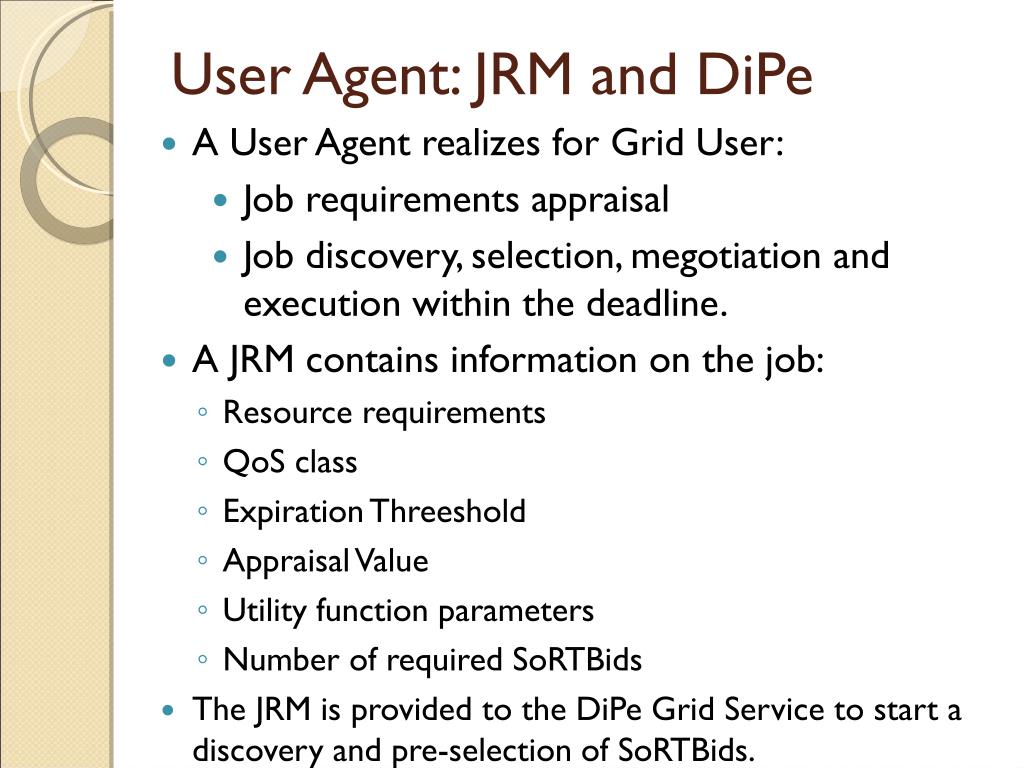 User Agent: JRM and DiPe

- A User Agent realizes for Grid User:
  - Job requirements appraisal
  - Job discovery, selection, megotiation and execution within the deadline.
- A JRM contains information on the job:
  - Resource requirements
  - QoS class
  - Expiration Threeshold
  - Appraisal Value
  - Utility function parameters
  - Number of required SoRTBids
- The JRM is provided to the DiPe Grid Service to start a discovery and pre-selection of SoRTBids.